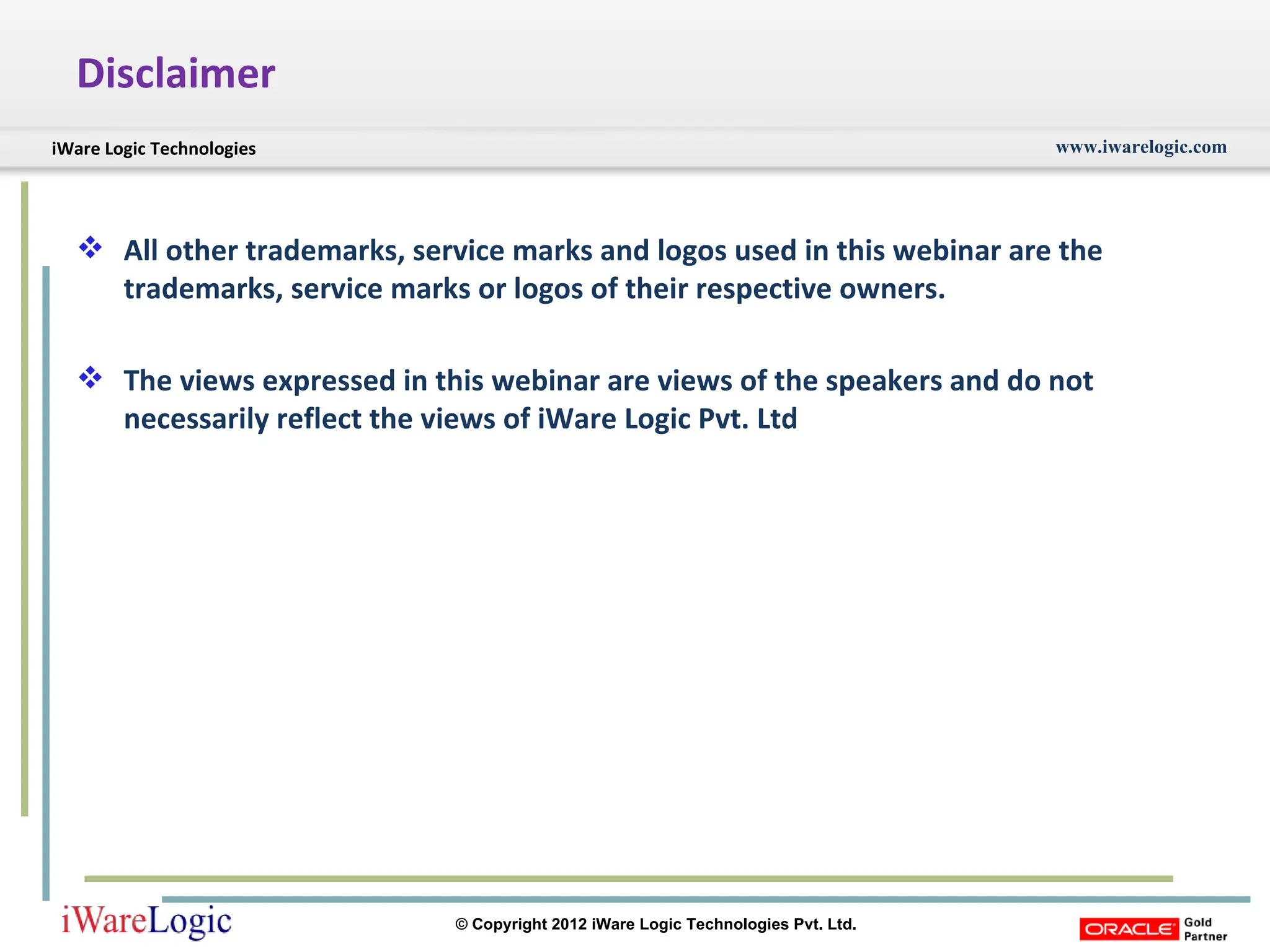 Disclaimer

iWare Logic Technologies

www.iwarelogic.com

❖ All other trademarks, service marks and logos used in this webinar are the trademarks, service marks or logos of their respective owners.

❖ The views expressed in this webinar are views of the speakers and do not necessarily reflect the views of iWare Logic Pvt. Ltd

iWareLogic

© Copyright 2012 iWare Logic Technologies Pvt. Ltd.

ORACLE Gold Partner